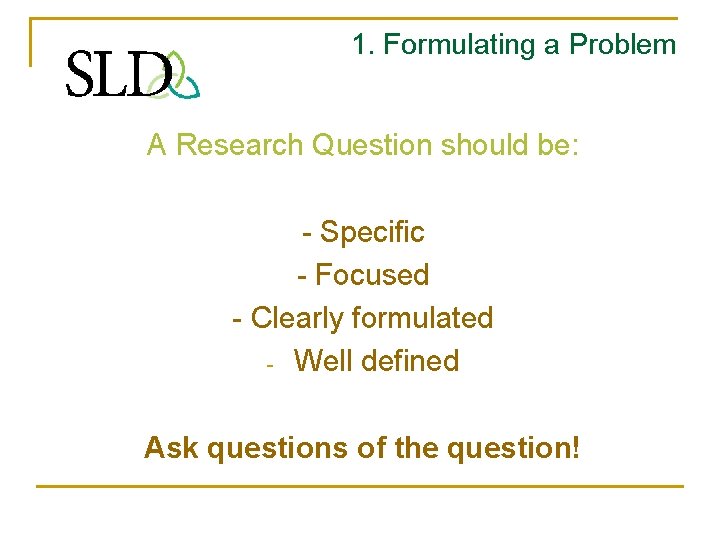 SLD

1. Formulating a Problem

A Research Question should be:

- Specific
- Focused
- Clearly formulated
- Well defined

Ask questions of the question!